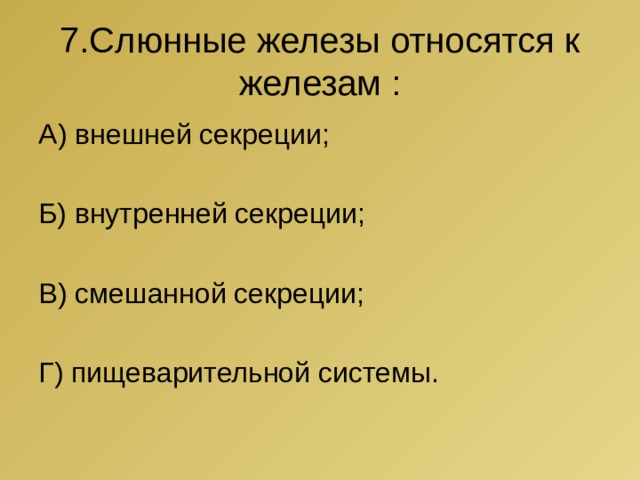 7.Слюнные железы относятся к железам :

А) внешней секреции;

Б) внутренней секреции;

В) смешанной секреции;

Г) пищеварительной системы.